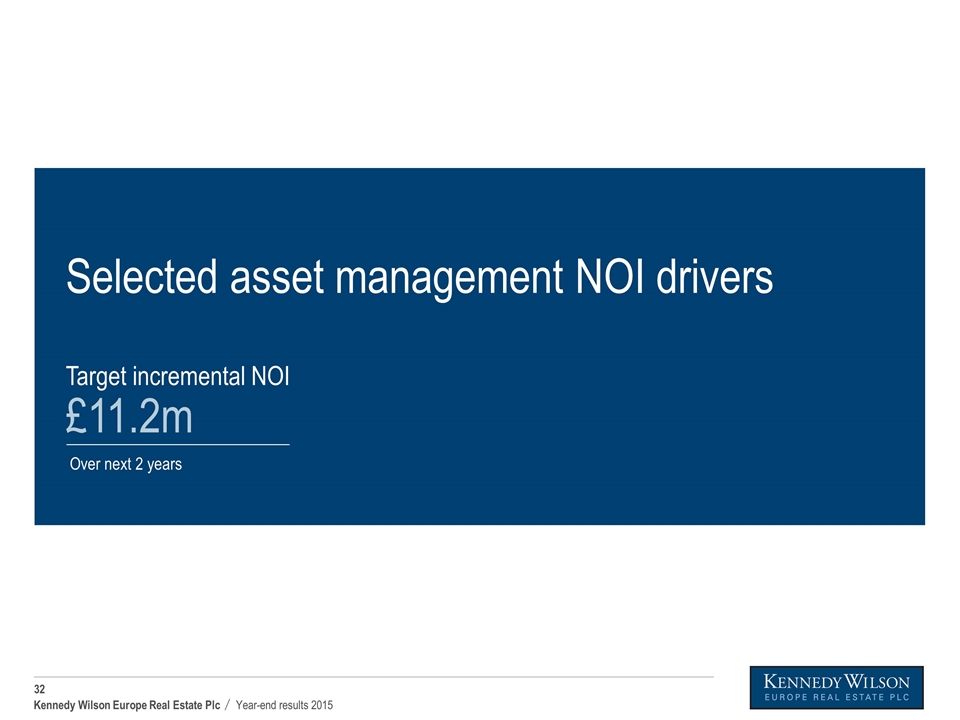 Selected asset management NOI drivers

Target incremental NOI
£11.2m
Over next 2 years

32
Kennedy Wilson Europe Real Estate Plc / Year-end results 2015

KENNEDY WILSON
EUROPE REAL ESTATE PLC